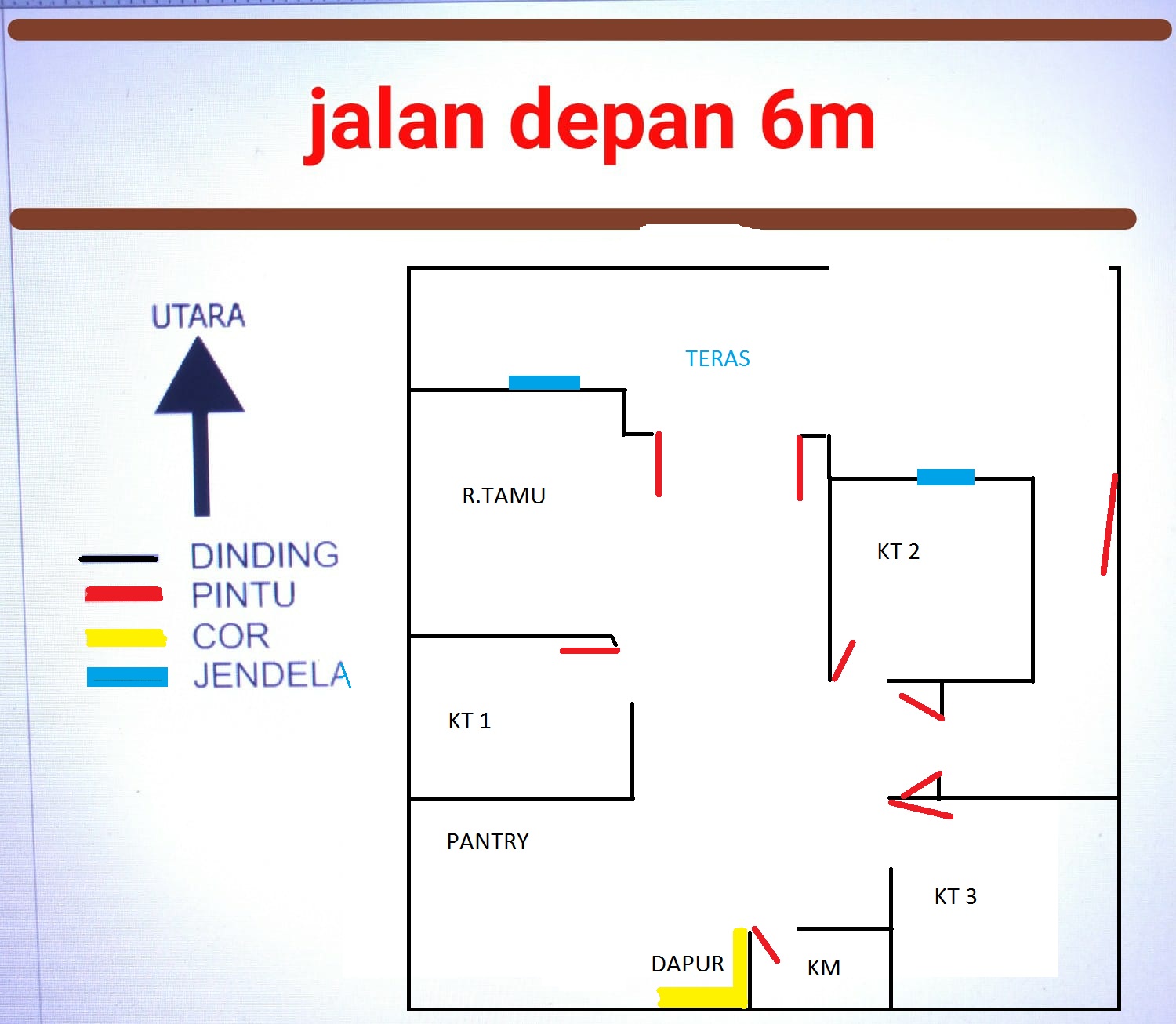 jalan depan 6m

UTARA

DINDING
PINTU
COR
JENDELA

TERAS

R.TAMU

KT 2

KT 1

PANTRY

KT 3

DAPUR

KM